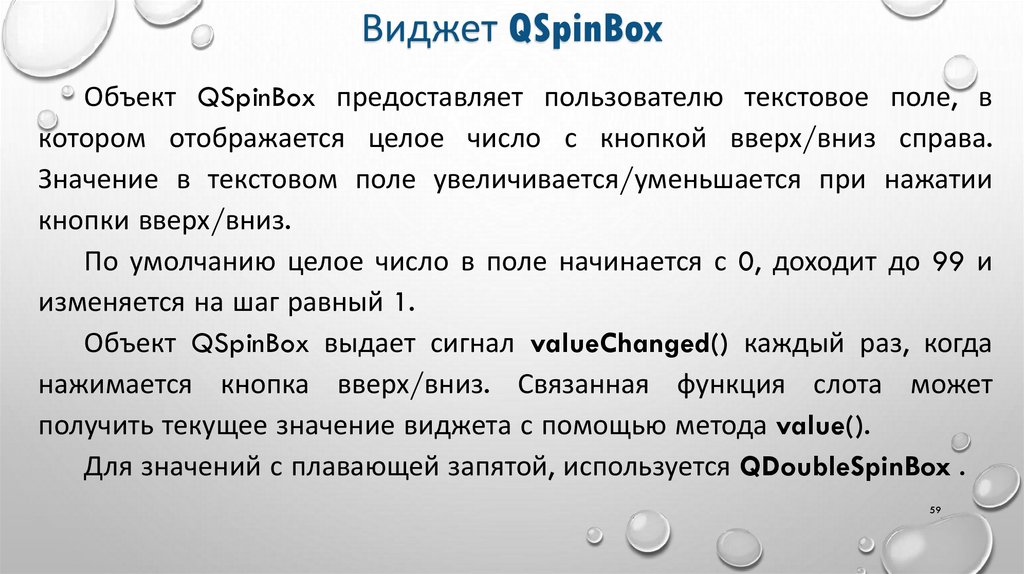 Виджет QSpinBox

Объект QSpinBox предоставляет пользователю текстовое поле, в котором отображается целое число с кнопкой вверх/вниз справа. Значение в текстовом поле увеличивается/уменьшается при нажатии кнопки вверх/вниз.

По умолчанию целое число в поле начинается с 0, доходит до 99 и изменяется на шаг равный 1.

Объект QSpinBox выдает сигнал valueChanged() каждый раз, когда нажимается кнопка вверх/вниз. Связанная функция слота может получить текущее значение виджета с помощью метода value().

Для значений с плавающей запятой, используется QDoubleSpinBox .

59